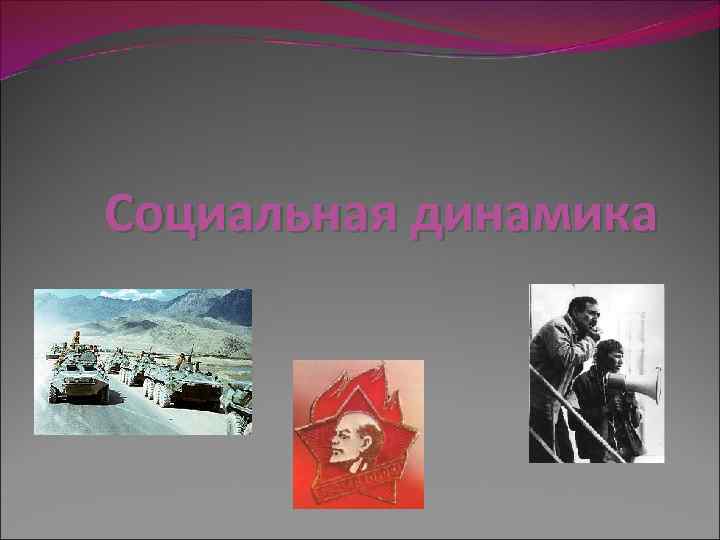 Социальная динамика